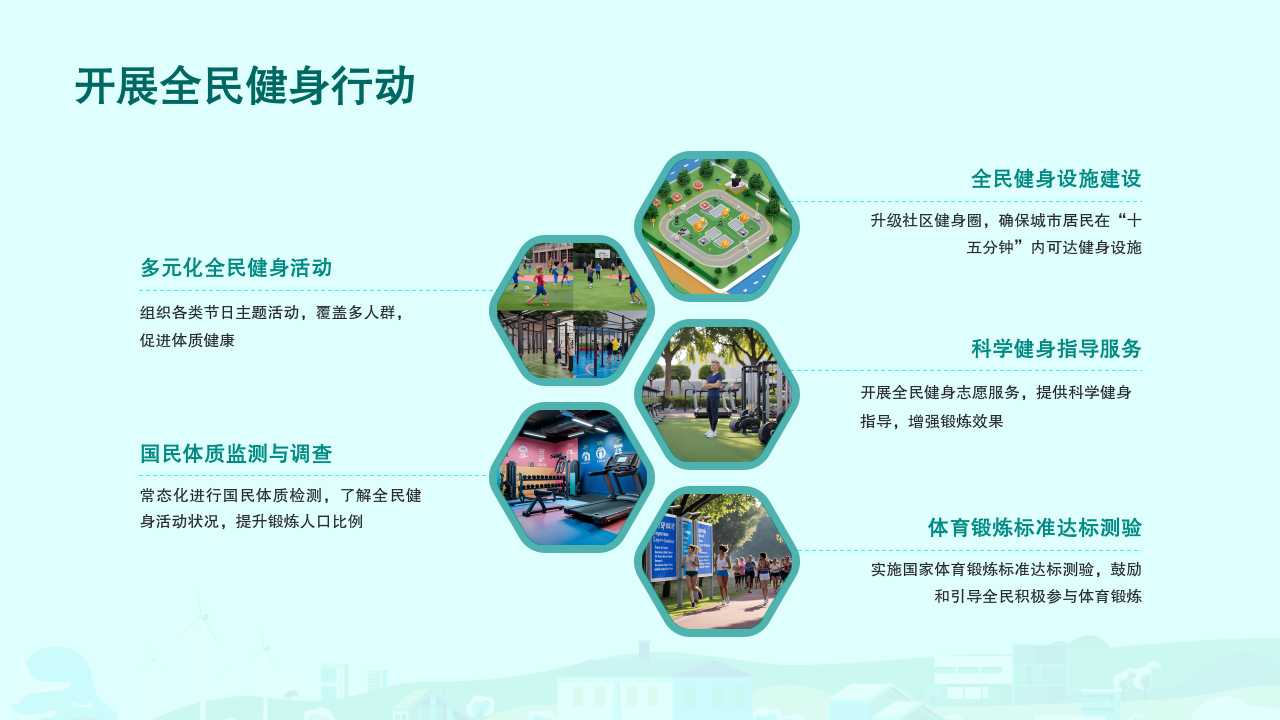 开展全民健身行动

多元化全民健身活动

组织各类节日主题活动，覆盖多人群，促进体质健康

国民体质监测与调查

常态化进行国民体质检测，了解全民健身活动状况，提升锻炼人口比例

全民健身设施建设

升级社区健身圈，确保城市居民在“十五分钟”内可达健身设施

科学健身指导服务

开展全民健身志愿服务，提供科学健身指导，增强锻炼效果

体育锻炼标准达标测验

实施国家体育锻炼标准达标测验，鼓励和引导全民积极参与体育锻炼